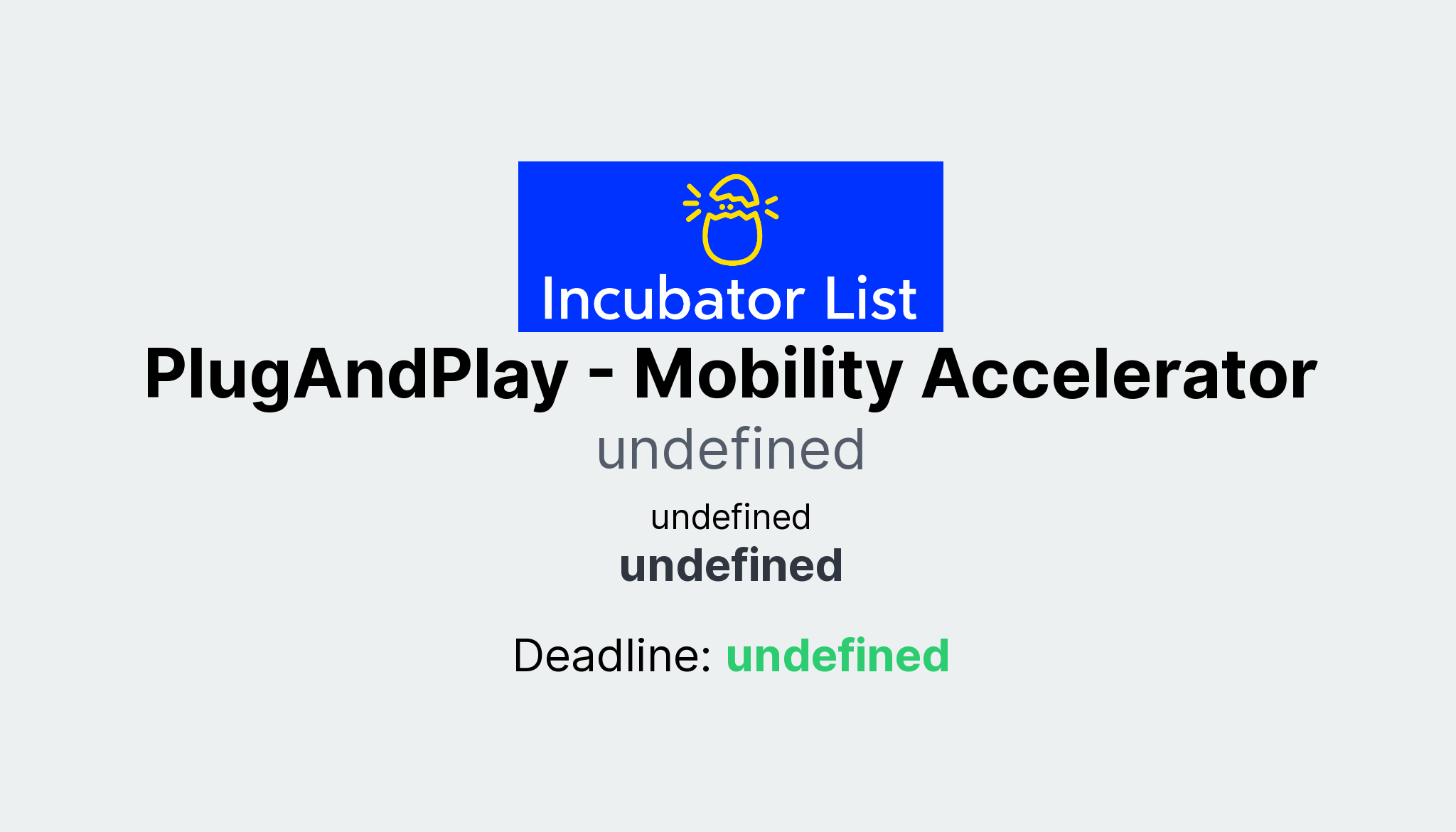 Incubator List

PlugAndPlay - Mobility Accelerator

undefined

undefined

undefined

Deadline: undefined